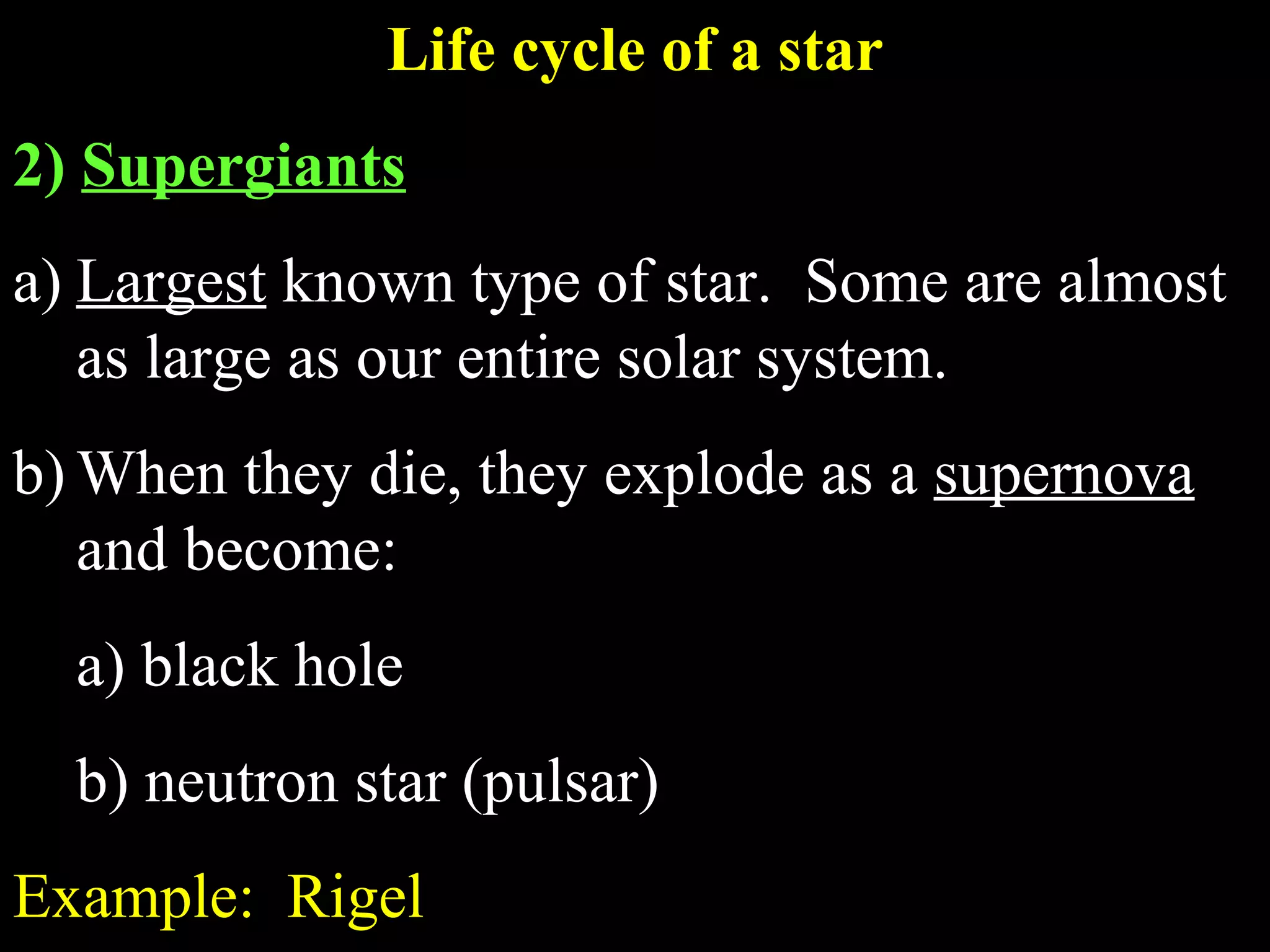 Life cycle of a star

2) Supergiants

a) Largest known type of star. Some are almost as large as our entire solar system.

b) When they die, they explode as a supernova and become:

a) black hole

b) neutron star (pulsar)

Example: Rigel